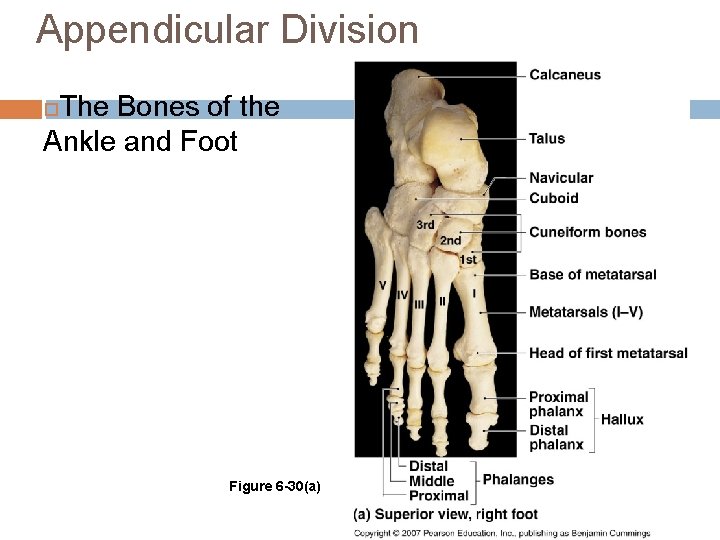 Appendicular Division

The Bones of the Ankle and Foot

Calcaneus
Talus
Navicular
Cuboid
3rd
2nd
1st
Cuneiform bones
Base of metatarsal
V
IV
III
II
I
Metatarsals (I–V)
Head of first metatarsal
Proximal phalanx
Distal phalanx
Hallux
Distal
Middle
Proximal
Phalanges

Figure 6-30(a)

(a) Superior view, right foot

Copyright © 2007 Pearson Education, Inc., publishing as Benjamin Cummings